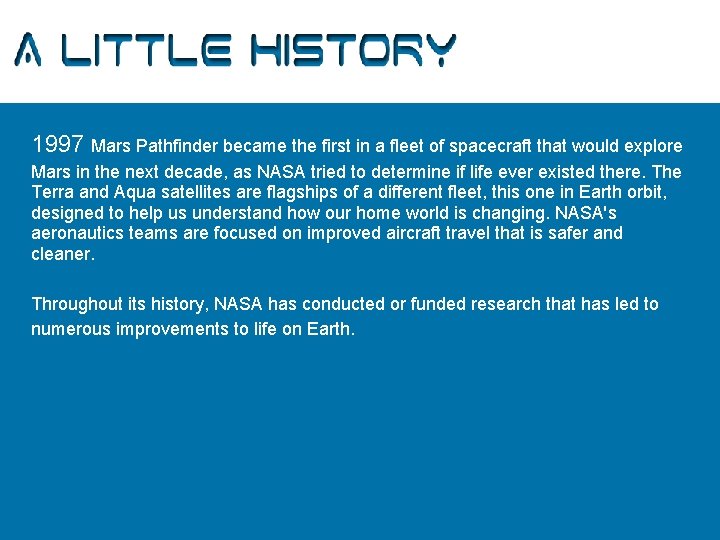 A LITTLE HISTORY

1997 Mars Pathfinder became the first in a fleet of spacecraft that would explore Mars in the next decade, as NASA tried to determine if life ever existed there. The Terra and Aqua satellites are flagships of a different fleet, this one in Earth orbit, designed to help us understand how our home world is changing. NASA's aeronautics teams are focused on improved aircraft travel that is safer and cleaner.

Throughout its history, NASA has conducted or funded research that has led to numerous improvements to life on Earth.